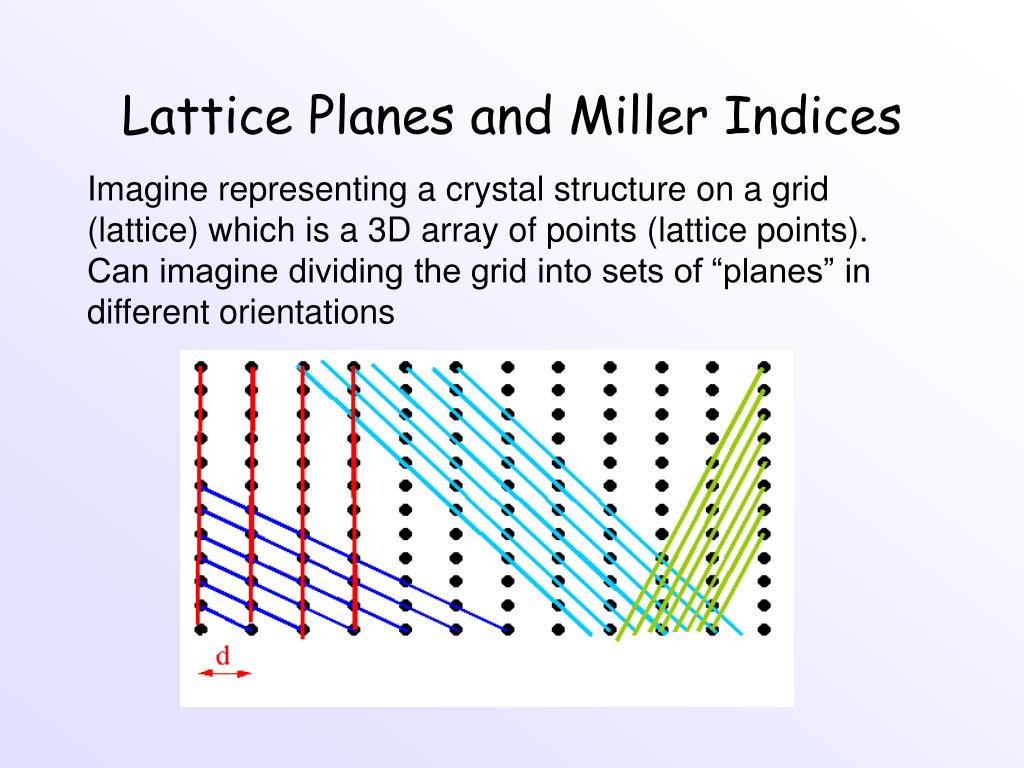 Lattice Planes and Miller Indices

Imagine representing a crystal structure on a grid (lattice) which is a 3D array of points (lattice points). Can imagine dividing the grid into sets of “planes” in different orientations

d